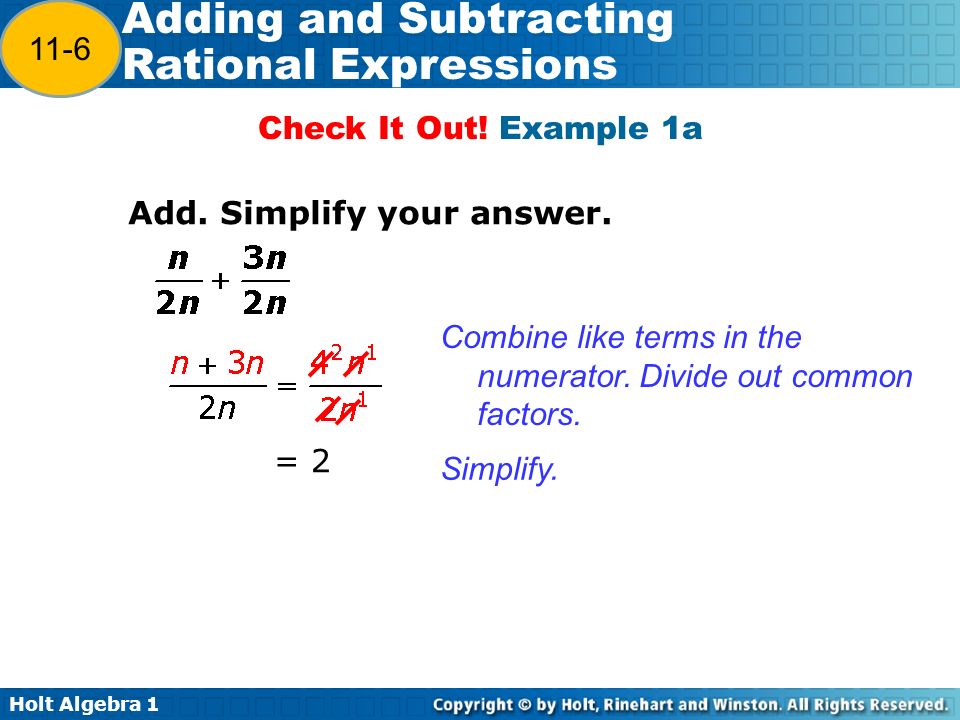 11-6

Adding and Subtracting Rational Expressions

Check It Out! Example 1a

Add. Simplify your answer.

$\frac{n}{2n} + \frac{3n}{2n}$

$\frac{n + 3n}{2n} = \frac{\cancel{4}^{2}\cancel{n}^{1}}{\cancel{2}\cancel{n}^{1}}$

Combine like terms in the numerator. Divide out common factors.

$= 2$

Simplify.

Holt Algebra 1

Copyright © by Holt, Rinehart and Winston. All Rights Reserved.